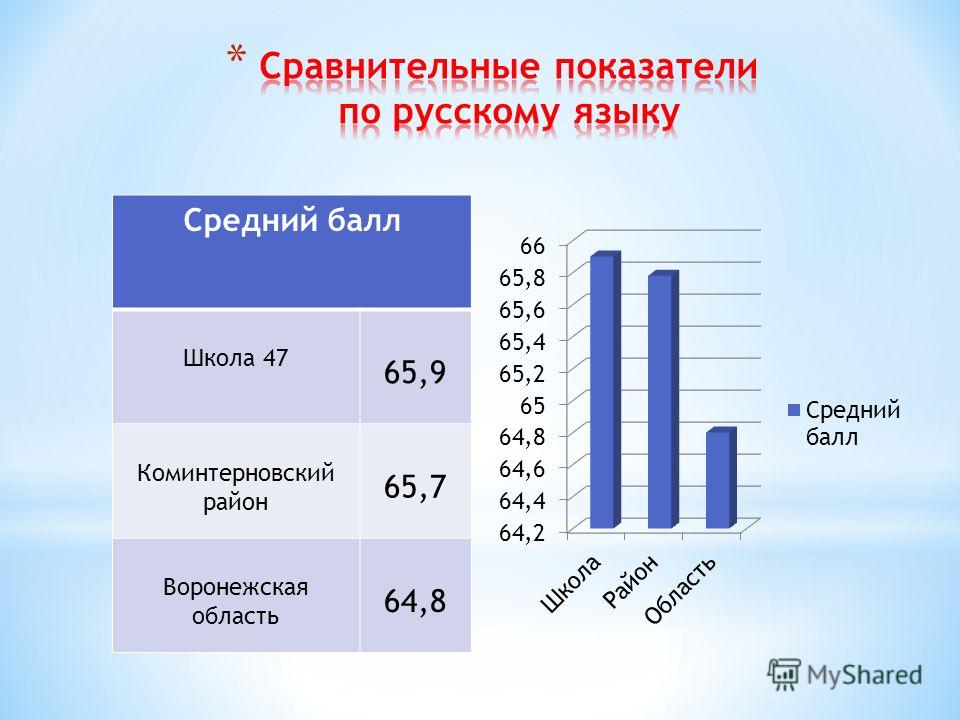 * Сравнительные показатели по русскому языку

| Средний балл | |
|---|---|
| Школа 47 | 65,9 |
| Коминтерновский район | 65,7 |
| Воронежская область | 64,8 |

66
65,8
65,6
65,4
65,2
65
64,8
64,6
64,4
64,2

Школа
Район
Область

Средний балл

MyShared